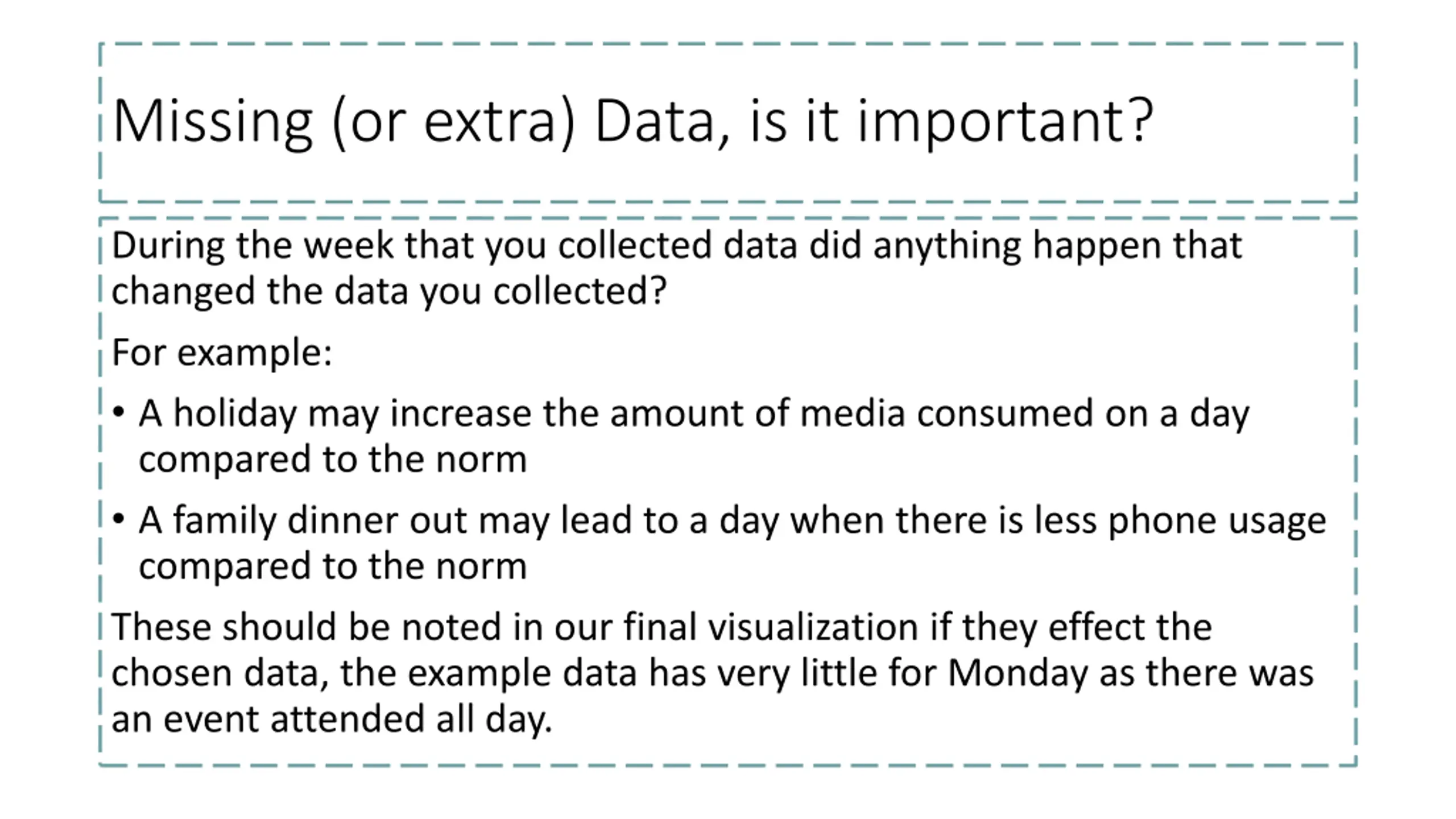 Missing (or extra) Data, is it important?

During the week that you collected data did anything happen that changed the data you collected?

For example:

• A holiday may increase the amount of media consumed on a day compared to the norm

• A family dinner out may lead to a day when there is less phone usage compared to the norm

These should be noted in our final visualization if they effect the chosen data, the example data has very little for Monday as there was an event attended all day.